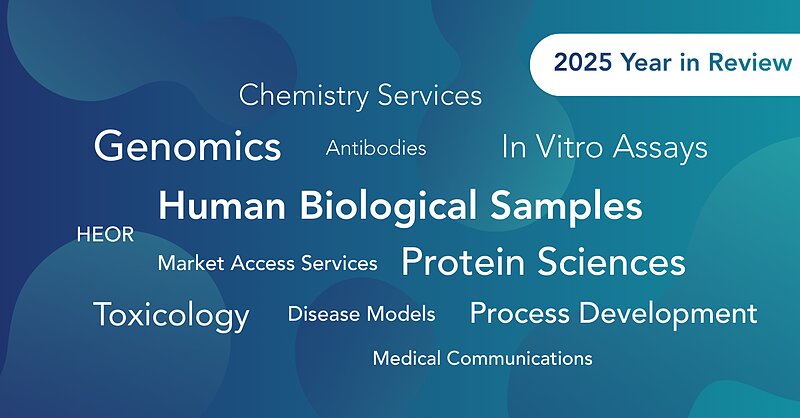 2025 Year in Review

Chemistry Services

Genomics Antibodies In Vitro Assays

Human Biological Samples

HEOR

Market Access Services Protein Sciences

Toxicology Disease Models Process Development

Medical Communications